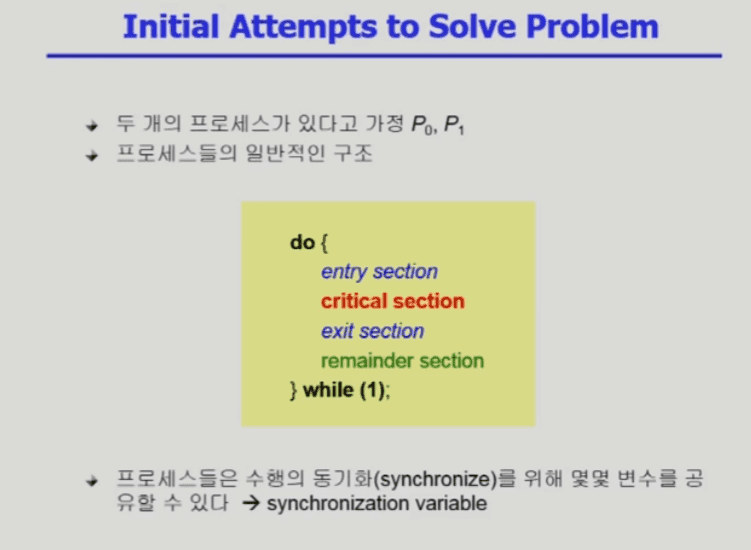 Initial Attempts to Solve Problem

두 개의 프로세스가 있다고 가정 $P_0$, $P_1$

프로세스들의 일반적인 구조

do {
entry section
critical section
exit section
remainder section
} while (1);

프로세스들은 수행의 동기화(synchronize)를 위해 몇몇 변수를 공유할 수 있다 → synchronization variable